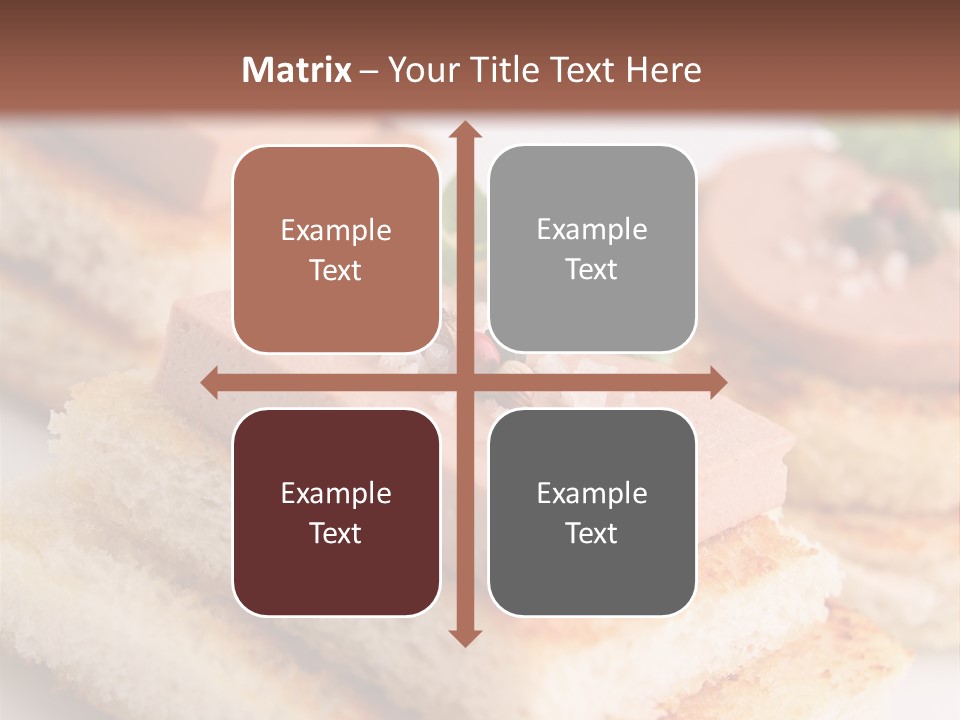 Matrix – Your Title Text Here

Example Text

Example Text

Example Text

Example Text